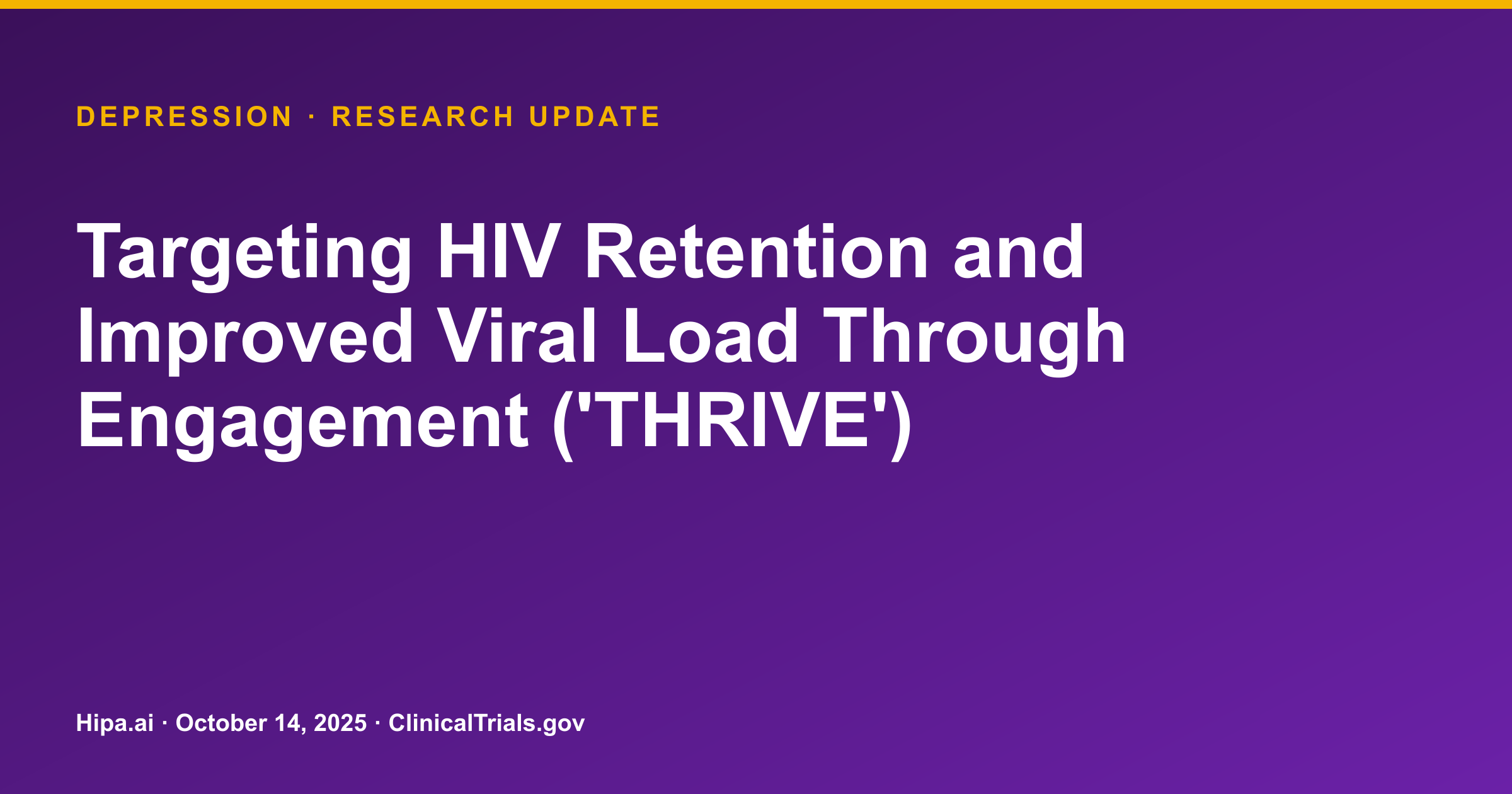 DEPRESSION · RESEARCH UPDATE

Targeting HIV Retention and Improved Viral Load Through Engagement ('THRIVE')

Hipa.ai · October 14, 2025 · ClinicalTrials.gov